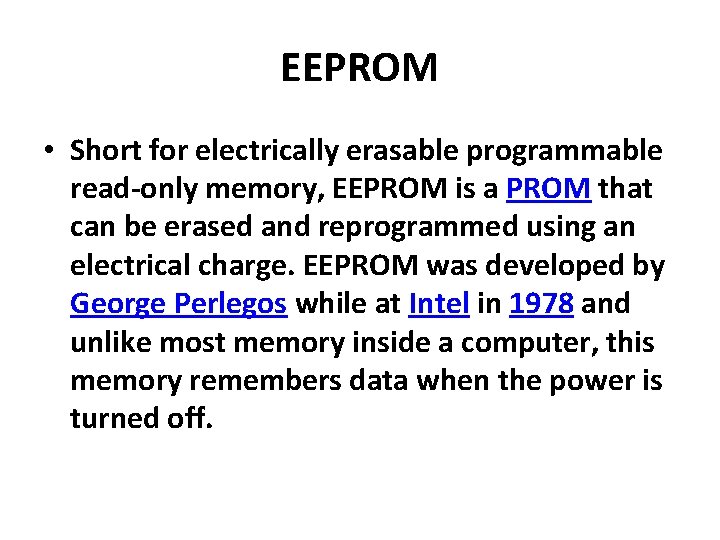 EEPROM

• Short for electrically erasable programmable read-only memory, EEPROM is a PROM that can be erased and reprogrammed using an electrical charge. EEPROM was developed by George Perlegos while at Intel in 1978 and unlike most memory inside a computer, this memory remembers data when the power is turned off.